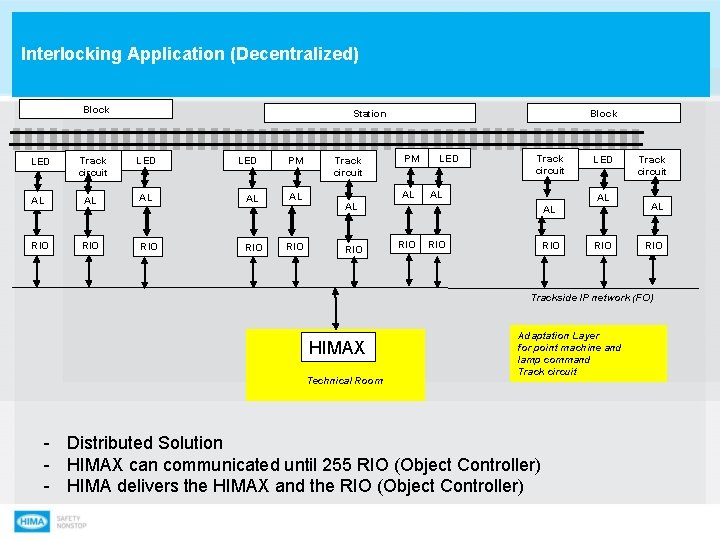 Interlocking Application (Decentralized)

Block

Station

Block

LED

Track circuit

LED

LED

PM

Track circuit

PM

LED

Track circuit

LED

Track circuit

AL

AL

AL

AL

AL

AL

AL

AL

AL

AL

AL

RIO

RIO

RIO

RIO

RIO

RIO

RIO

RIO

RIO

RIO

RIO

Trackside IP network (FO)

HIMAX

Technical Room

Adaptation Layer for point machine and lamp command Track circuit

- Distributed Solution
- HIMAX can communicated until 255 RIO (Object Controller)
- HIMA delivers the HIMAX and the RIO (Object Controller)

HIMA SAFETY NONSTOP